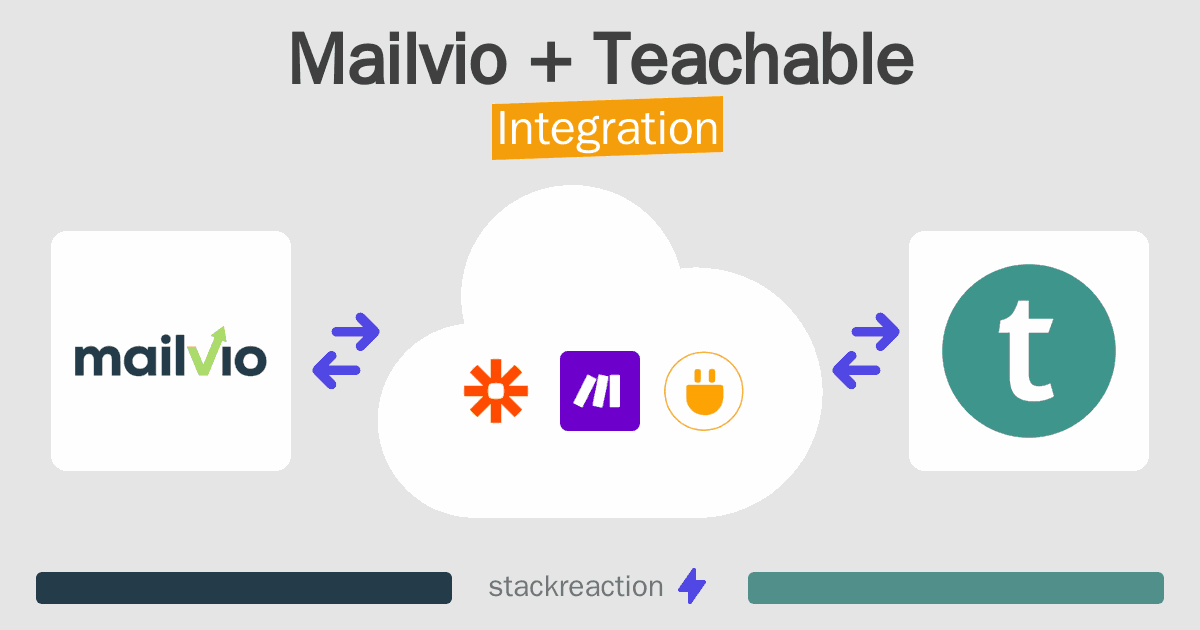 Mailvio + Teachable
Integration

mailvio

t

stackreaction